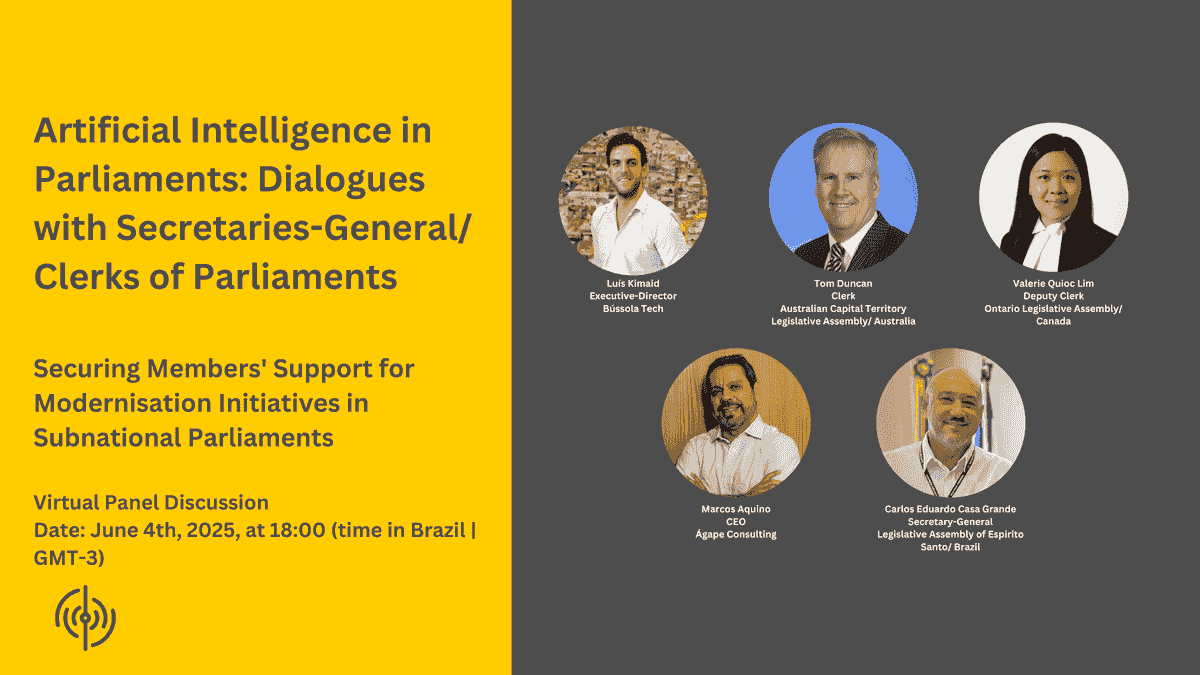 Artificial Intelligence in Parliaments: Dialogues with Secretaries-General/ Clerks of Parliaments

Securing Members' Support for Modernisation Initiatives in Subnational Parliaments

Virtual Panel Discussion
Date: June 4th, 2025, at 18:00 (time in Brazil | GMT-3)

Luís Kimaid
Executive-Director
Bússola Tech

Tom Duncan
Clerk
Australian Capital Territory Legislative Assembly/ Australia

Valerie Quioc Lim
Deputy Clerk
Ontario Legislative Assembly/ Canada

Marcos Aquino
CEO
Ágape Consulting

Carlos Eduardo Casa Grande
Secretary-General
Legislative Assembly of Espírito Santo/ Brazil